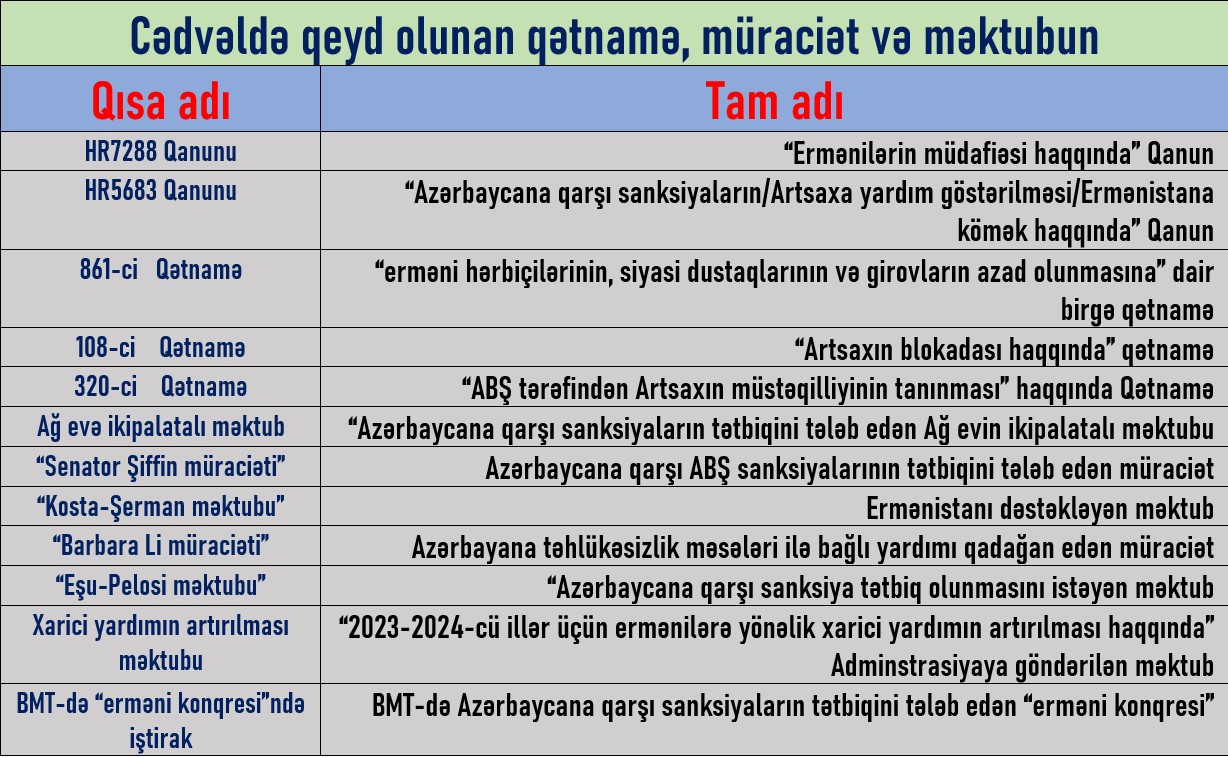 Cədvəldə qeyd olunan qətnamə, müraciət və məktubun

| Qısa adı | Tam adı |
|---|---|
| HR7288 Qanunu | “Ermənilərin müdafiəsi haqqında” Qanun |
| HR5683 Qanunu | “Azərbaycana qarşı sanksiyaların/Artsaxa yardım göstərilməsi/Ermənistana kömək haqqında” Qanun |
| 861-ci Qətnamə | “erməni hərbiçilərinin, siyasi dustaqlarının və girovların azad olunmasına” dair birgə qətnamə |
| 108-ci Qətnamə | “Artsaxın blokadası haqqında” qətnamə |
| 320-ci Qətnamə | “ABŞ tərəfindən Artsaxın müstəqilliyinin tanınması” haqqında Qətnamə |
| Ağ evə ikipalatalı məktub | “Azərbaycana qarşı sanksiyaların tətbiqini tələb edən Ağ evin ikipalatalı məktubu |
| “Senator Şiffin müraciəti” | Azərbaycana qarşı ABŞ sanksiyalarının tətbiqini tələb edən müraciət |
| “Kosta-Şerman məktubu” | Ermənistanı dəstəkləyən məktub |
| “Barbara Li müraciəti” | Azərbayana təhlükəsizlik məsələri ilə bağlı yardımı qadağan edən müraciət |
| “Eşu-Pelosi məktubu” | “Azərbaycana qarşı sanksiya tətbiq olunmasını istəyən məktub |
| Xarici yardımın artırılması məktubu | “2023-2024-cü illər üçün ermənilərə yönəlik xarici yardımın artırılması haqqında” Adminstrasiyaya göndərilən məktub |
| BMT-də “erməni konqresi”ndə iştirak | BMT-də Azərbaycana qarşı sanksiyaların tətbiqini tələb edən “erməni konqresi” |